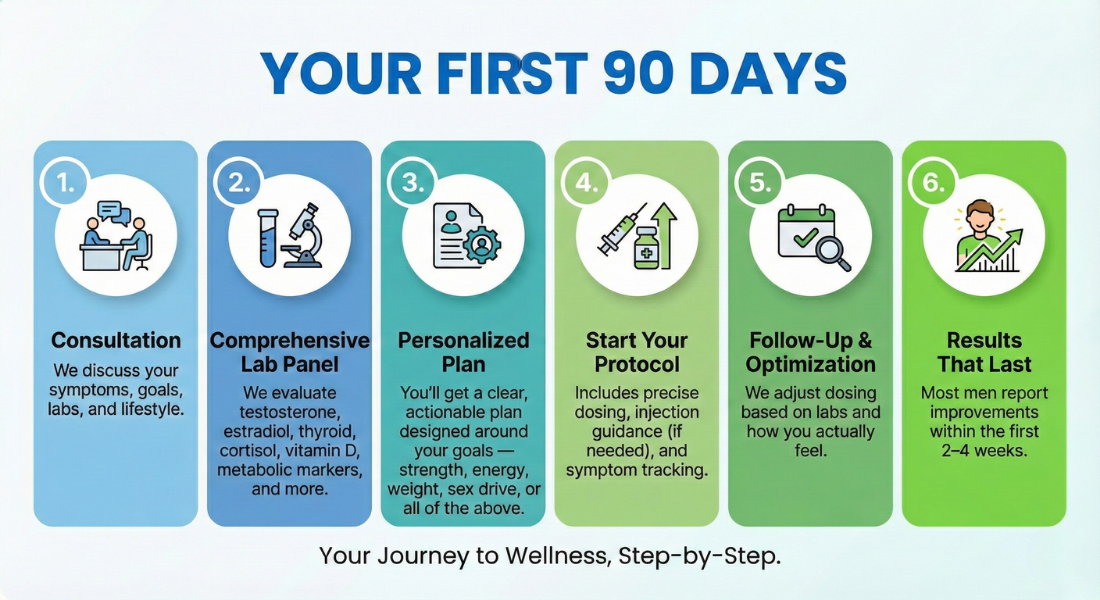 YOUR FIRST 90 DAYS

1.
Consultation
We discuss your symptoms, goals, labs, and lifestyle.

2.
Comprehensive Lab Panel
We evaluate testosterone, estradiol, thyroid, cortisol, vitamin D, metabolic markers, and more.

3.
Personalized Plan
You'll get a clear, actionable plan designed around your goals — strength, energy, weight, sex drive, or all of the above.

4.
Start Your Protocol
Includes precise dosing, injection guidance (if needed), and symptom tracking.

5.
Follow-Up & Optimization
We adjust dosing based on labs and how you actually feel.

6.
Results That Last
Most men report improvements within the first 2–4 weeks.

Your Journey to Wellness, Step-by-Step.